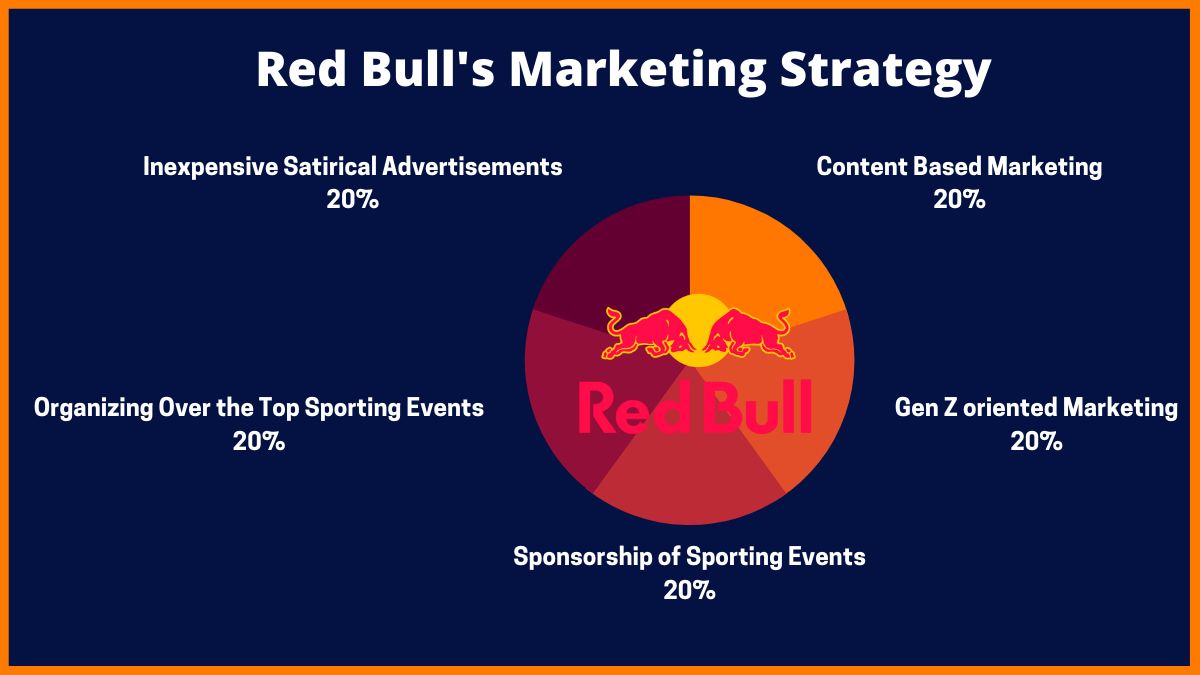 Red Bull's Marketing Strategy

Inexpensive Satirical Advertisements
20%

Content Based Marketing
20%

Organizing Over the Top Sporting Events
20%

Red Bull

Gen Z oriented Marketing
20%

Sponsorship of Sporting Events
20%